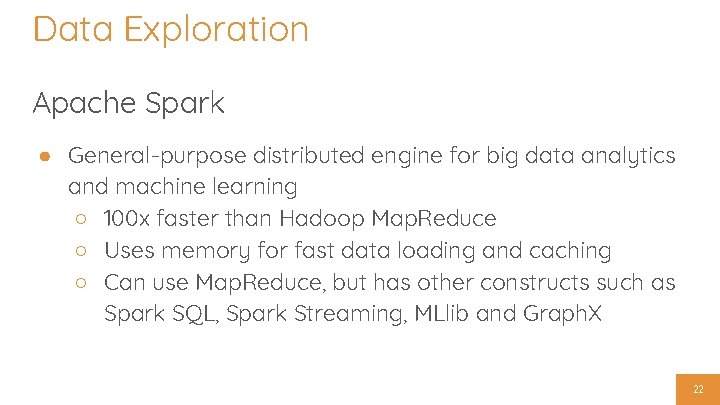 Data Exploration

Apache Spark

● General-purpose distributed engine for big data analytics and machine learning
○ 100x faster than Hadoop MapReduce
○ Uses memory for fast data loading and caching
○ Can use MapReduce, but has other constructs such as Spark SQL, Spark Streaming, MLlib and GraphX

22